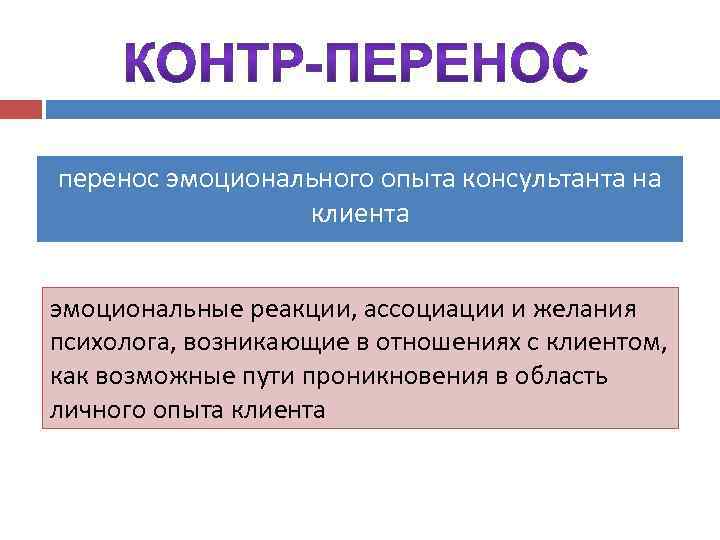 КОНТР-ПЕРЕНОС

перенос эмоционального опыта консультанта на клиента

эмоциональные реакции, ассоциации и желания психолога, возникающие в отношениях с клиентом, как возможные пути проникновения в область личного опыта клиента